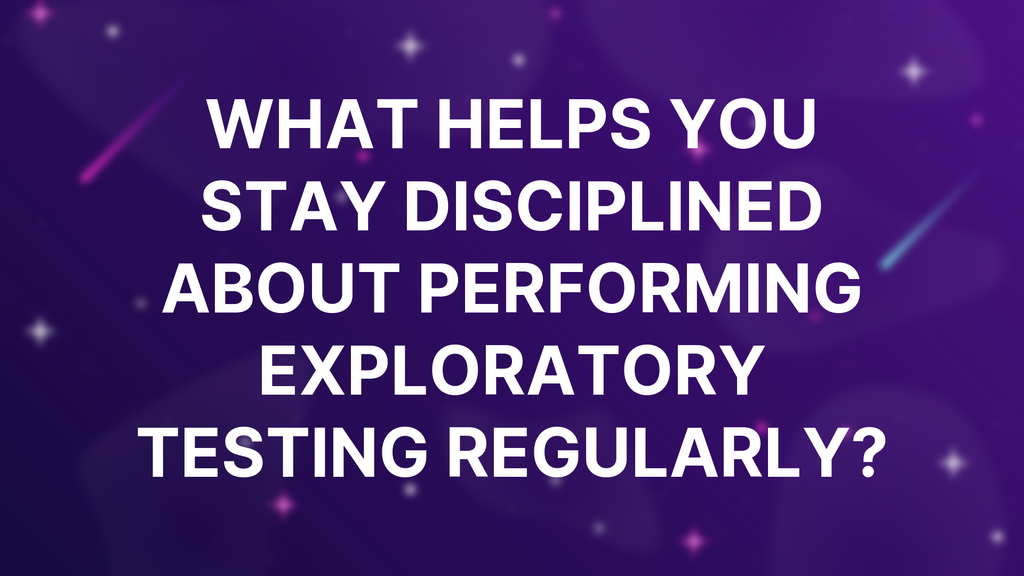 WHAT HELPS YOU STAY DISCIPLINED ABOUT PERFORMING EXPLORATORY TESTING REGULARLY?